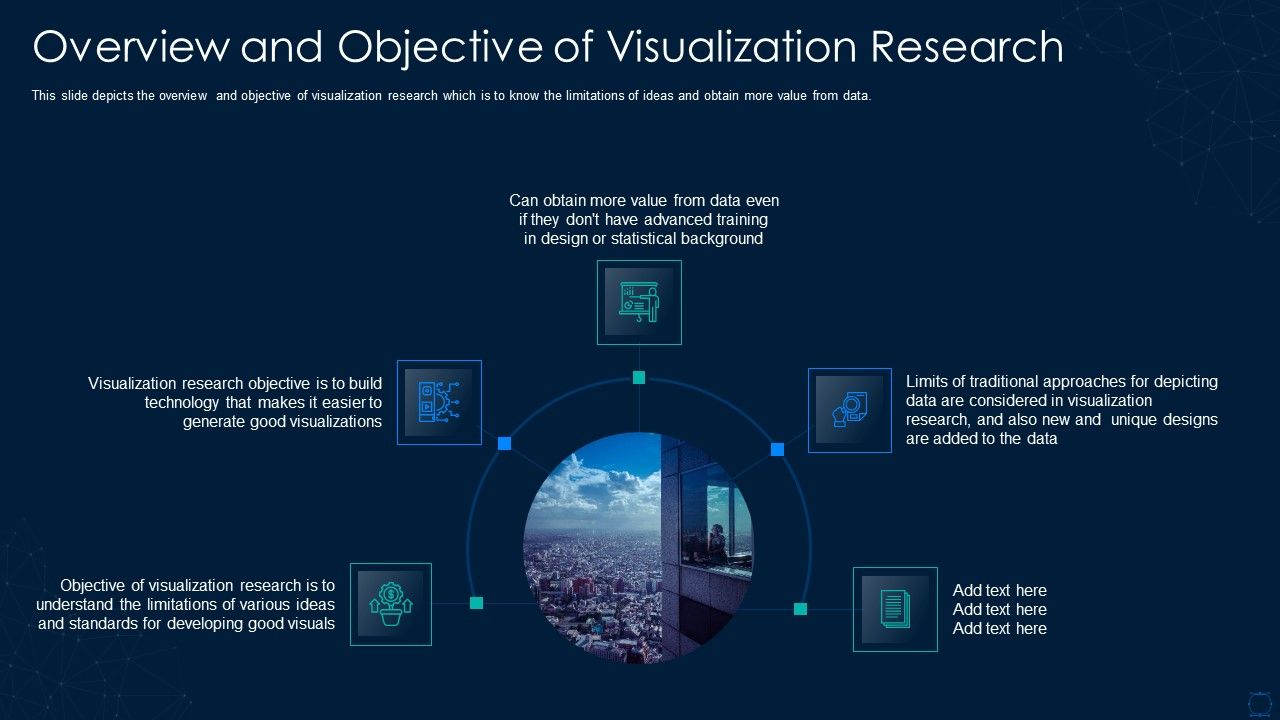 Overview and Objective of Visualization Research

This slide depicts the overview and objective of visualization research which is to know the limitations of ideas and obtain more value from data.

Can obtain more value from data even if they don't have advanced training in design or statistical background

Visualization research objective is to build technology that makes it easier to generate good visualizations

Limits of traditional approaches for depicting data are considered in visualization research, and also new and unique designs are added to the data

Objective of visualization research is to understand the limitations of various ideas and standards for developing good visuals

Add text here
Add text here
Add text here